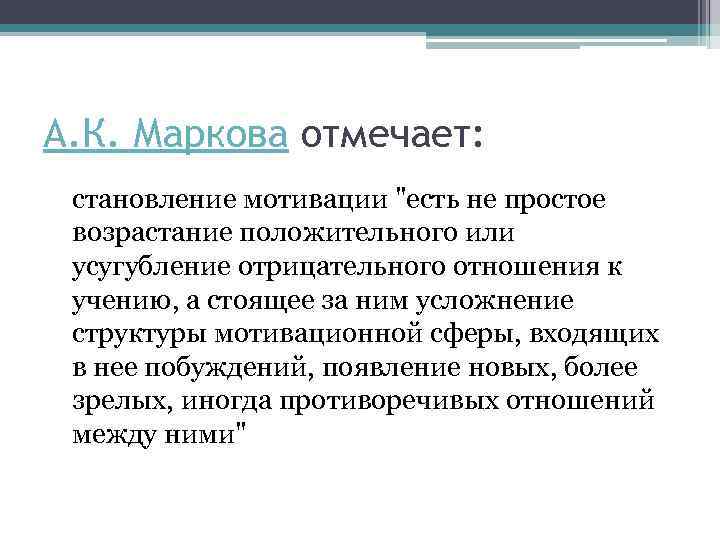 А.К. Маркова отмечает:

становление мотивации "есть не простое возрастание положительного или усугубление отрицательного отношения к учению, а стоящее за ним усложнение структуры мотивационной сферы, входящих в нее побуждений, появление новых, более зрелых, иногда противоречивых отношений между ними"